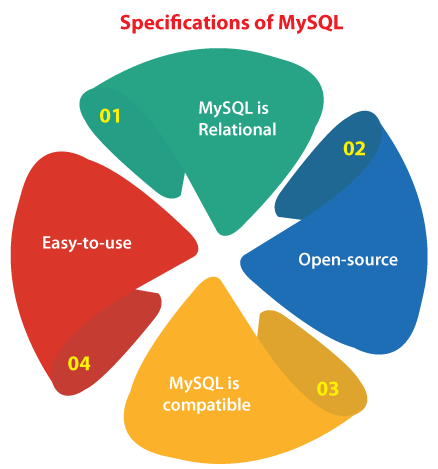 Specifications of MySQL

01
MySQL is Relational

02
Open-source

03
MySQL is compatible

04
Easy-to-use